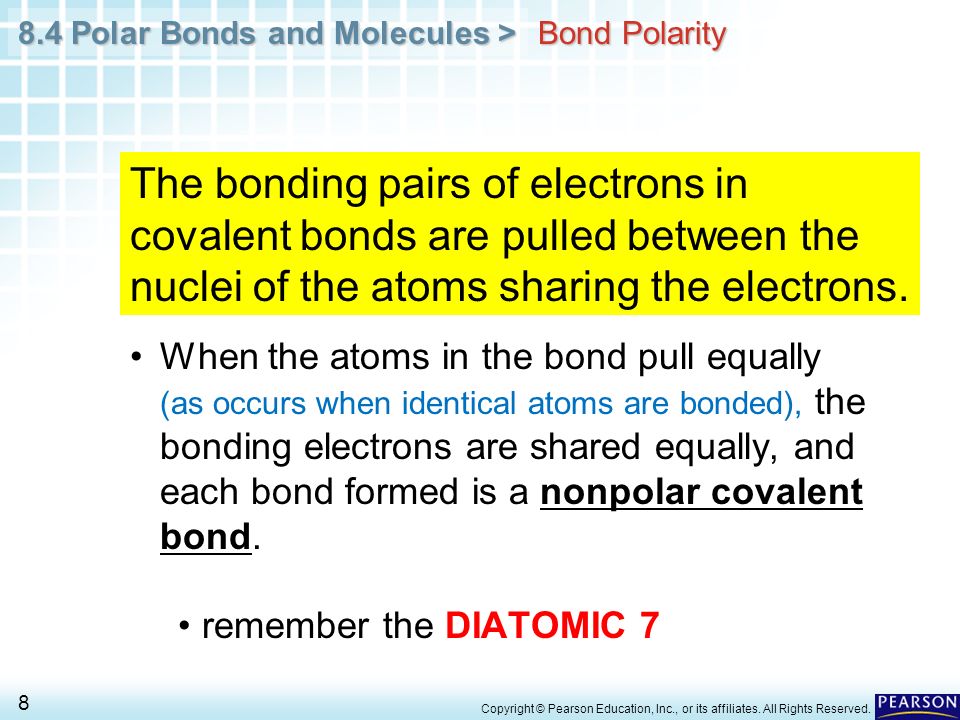 8.4 Polar Bonds and Molecules > Bond Polarity

The bonding pairs of electrons in covalent bonds are pulled between the nuclei of the atoms sharing the electrons.

• When the atoms in the bond pull equally (as occurs when identical atoms are bonded), the bonding electrons are shared equally, and each bond formed is a nonpolar covalent bond.

• remember the DIATOMIC 7

8

Copyright © Pearson Education, Inc., or its affiliates. All Rights Reserved.

PEARSON